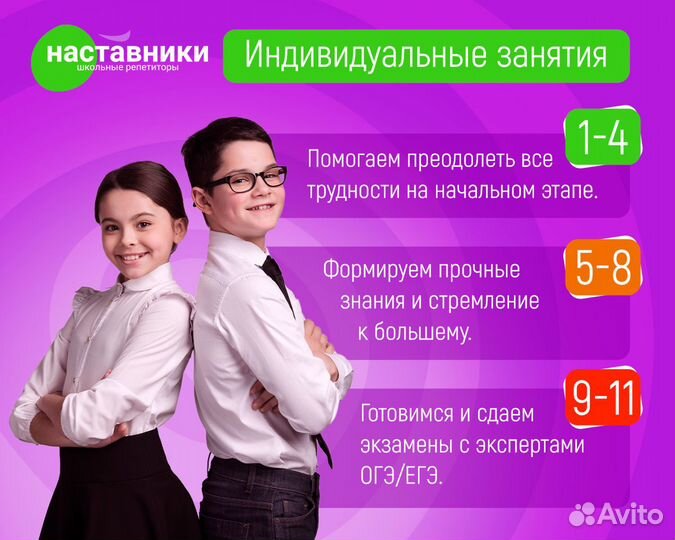 наставники
школьные репетиторы

Индивидуальные занятия

1-4

Помогаем преодолеть все трудности на начальном этапе.

5-8

Формируем прочные знания и стремление к большему.

9-11

Готовимся и сдаем экзамены с экспертами ОГЭ/ЕГЭ.

Avito